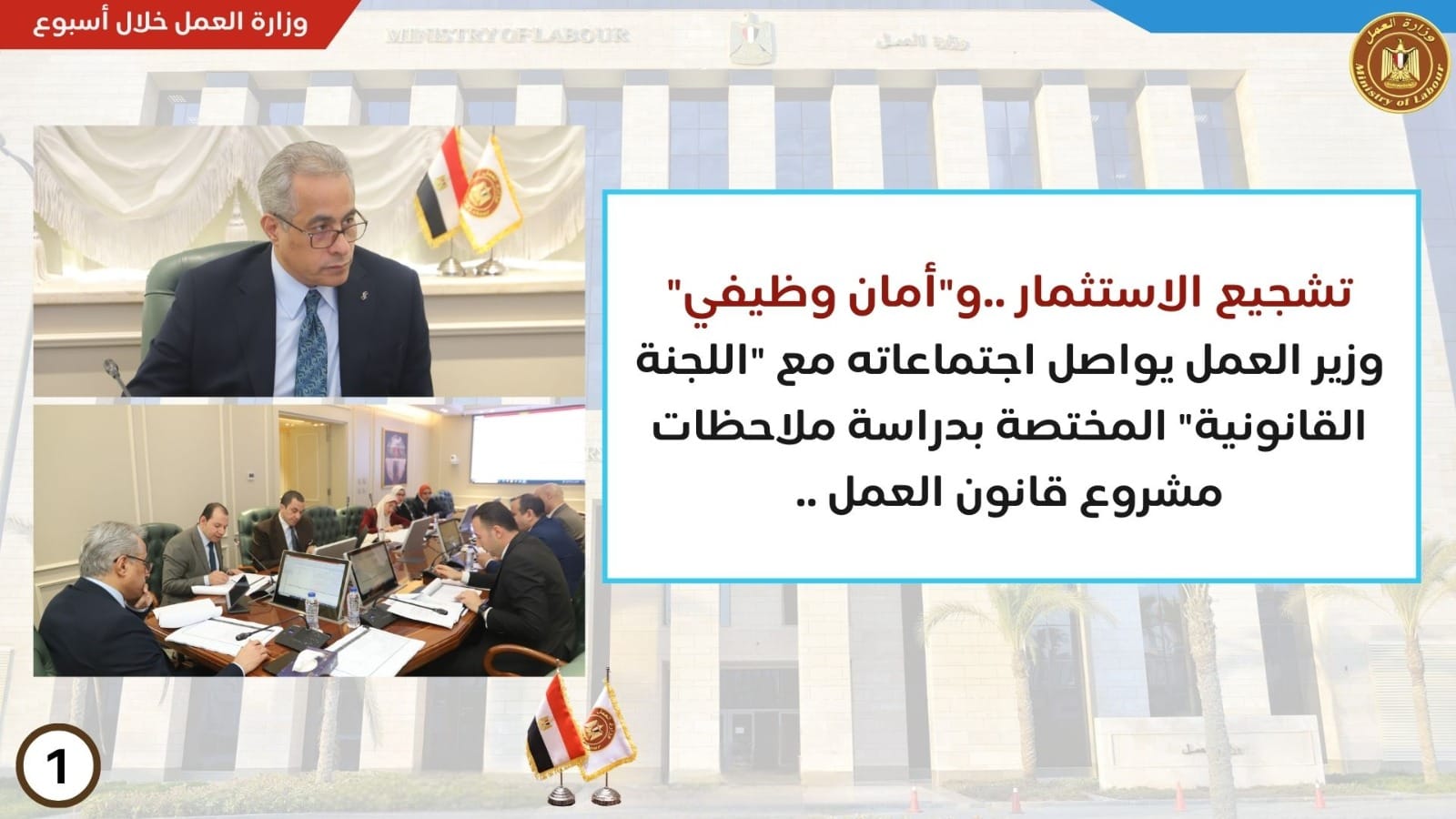 وزارة العمل خلال أسبوع

MINISTRY OF LABOUR

وزارة العمل

وزارة العمل
Ministry of Labour

تشجيع الاستثمار ..و"أمان وظيفي"
وزير العمل يواصل اجتماعاته مع "اللجنة القانونية" المختصة بدراسة ملاحظات مشروع قانون العمل ..

1